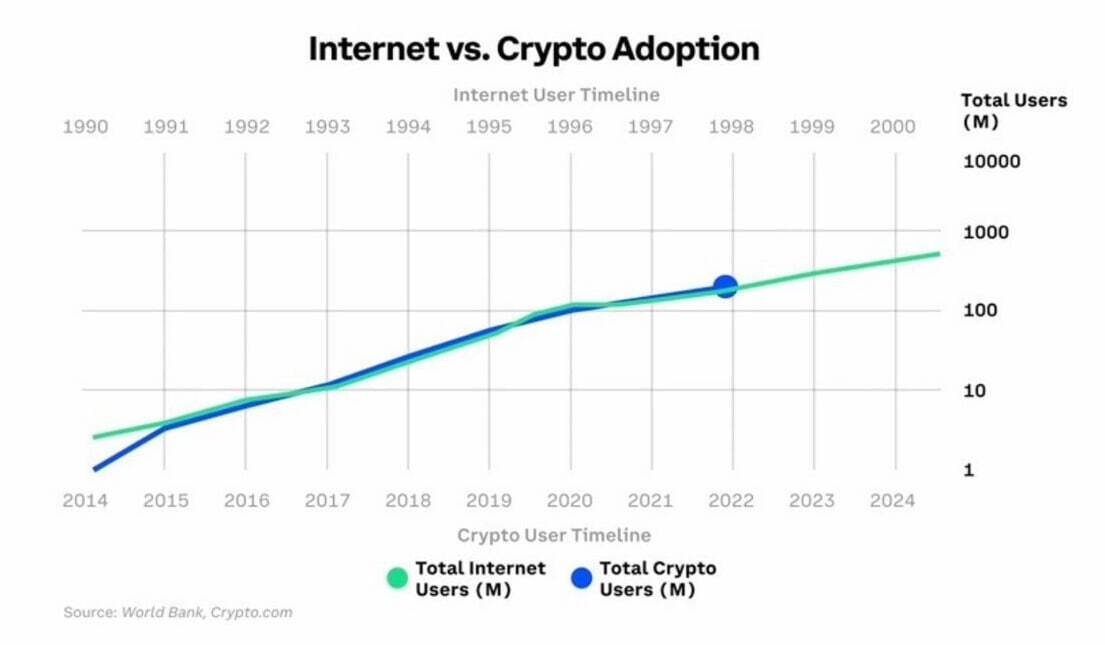 Internet vs. Crypto Adoption

Internet User Timeline

1990 1991 1992 1993 1994 1995 1996 1997 1998 1999 2000

Total Users (M)

10000
1000
100
10
1

2014 2015 2016 2017 2018 2019 2020 2021 2022 2023 2024

Crypto User Timeline

Total Internet Users (M)
Total Crypto Users (M)

Source: World Bank, Crypto.com